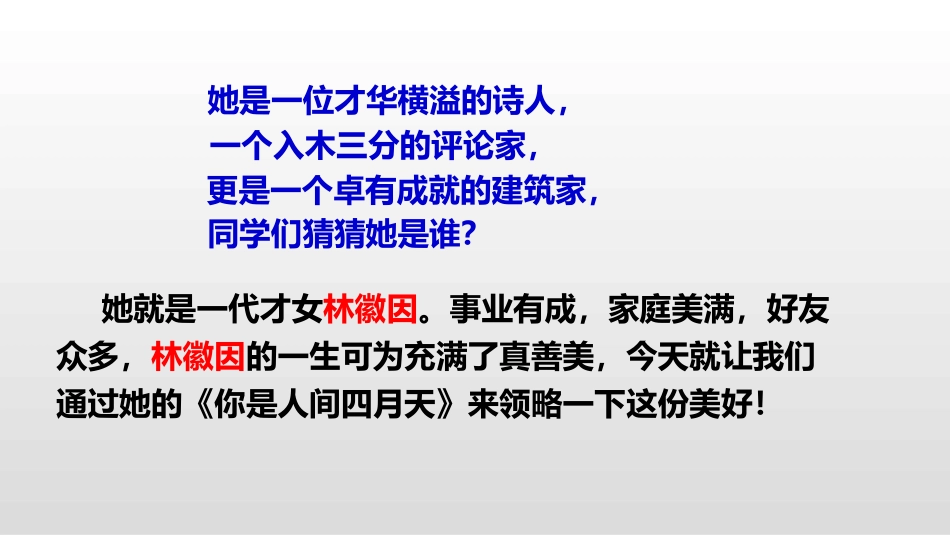 她是一位才华横溢的诗人，
一个入木三分的评论家，
更是一个卓有成就的建筑家，
同学们猜猜她是谁？

她就是一代才女林徽因。事业有成，家庭美满，好友众多，林徽因的一生可为充满了真善美，今天就让我们通过她的《你是人间四月天》来领略一下这份美好！